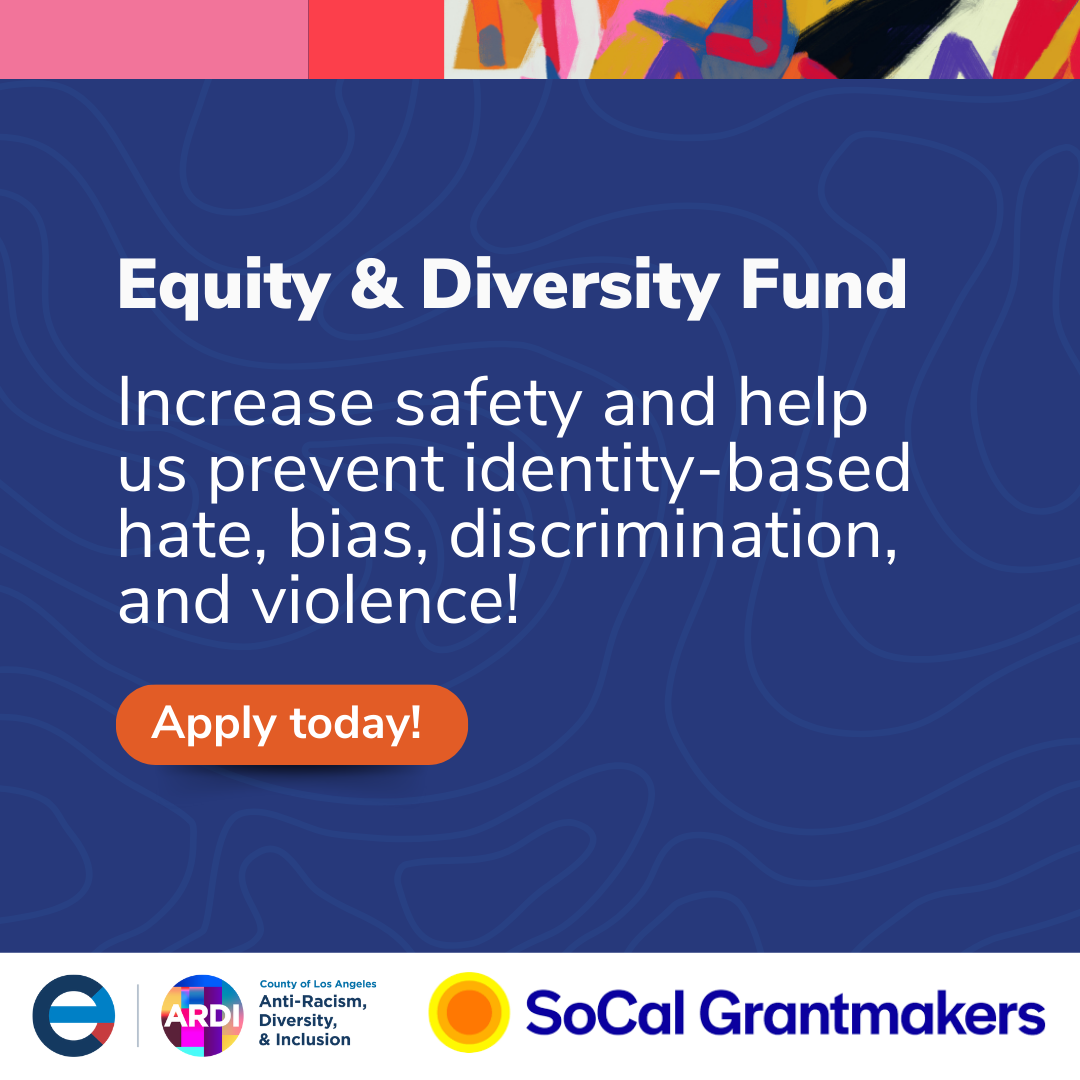 Equity & Diversity Fund

Increase safety and help us prevent identity-based hate, bias, discrimination, and violence!

Apply today!

ARDI County of Los Angeles Anti-Racism, Diversity, & Inclusion

SoCal Grantmakers